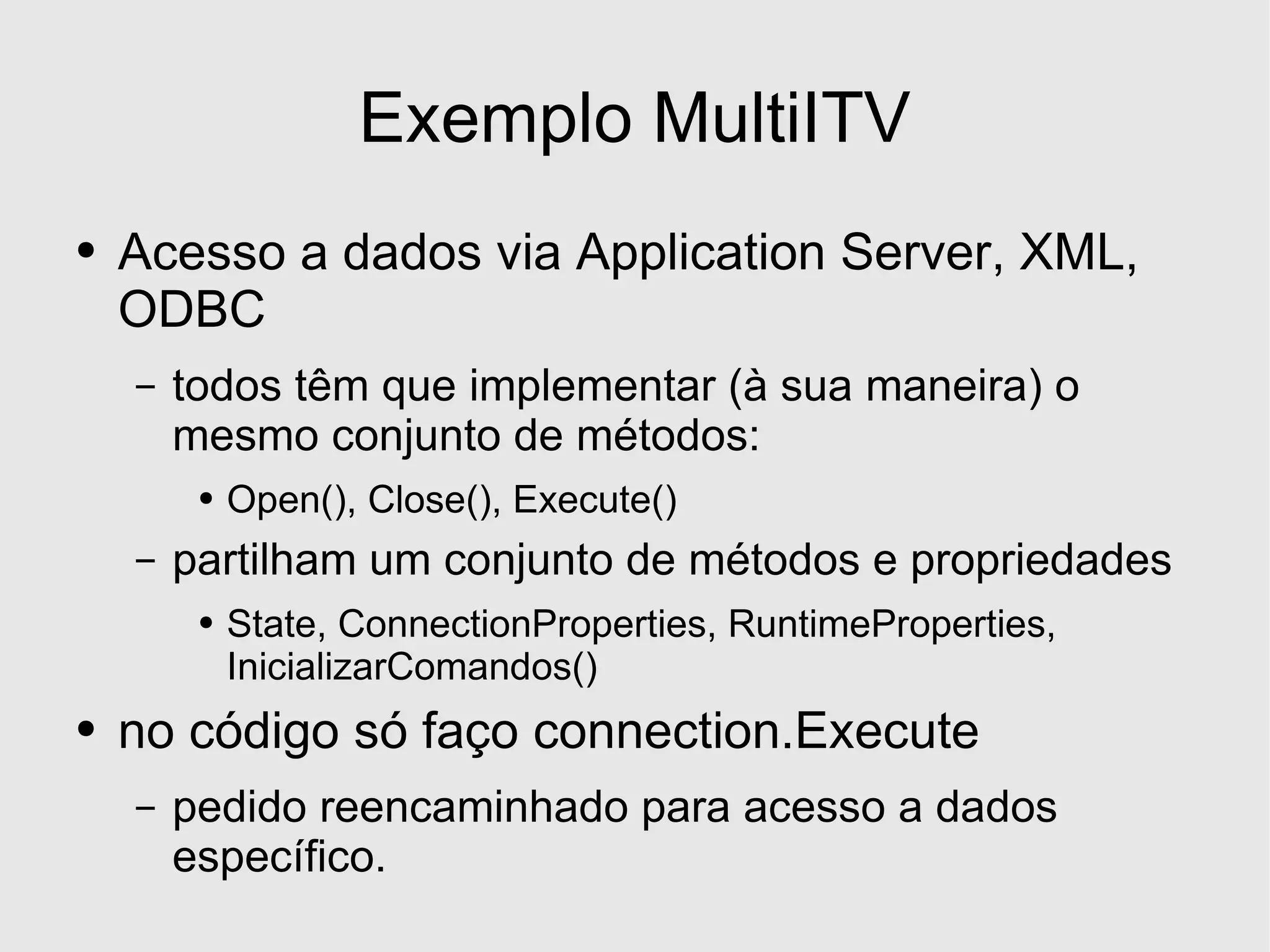 Exemplo MultiITV

• Acesso a dados via Application Server, XML, ODBC

– todos têm que implementar (à sua maneira) o mesmo conjunto de métodos:

• Open(), Close(), Execute()

– partilham um conjunto de métodos e propriedades

• State, ConnectionProperties, RuntimeProperties, InicializarComandos()

• no código só faço connection.Execute

– pedido reencaminhado para acesso a dados específico.